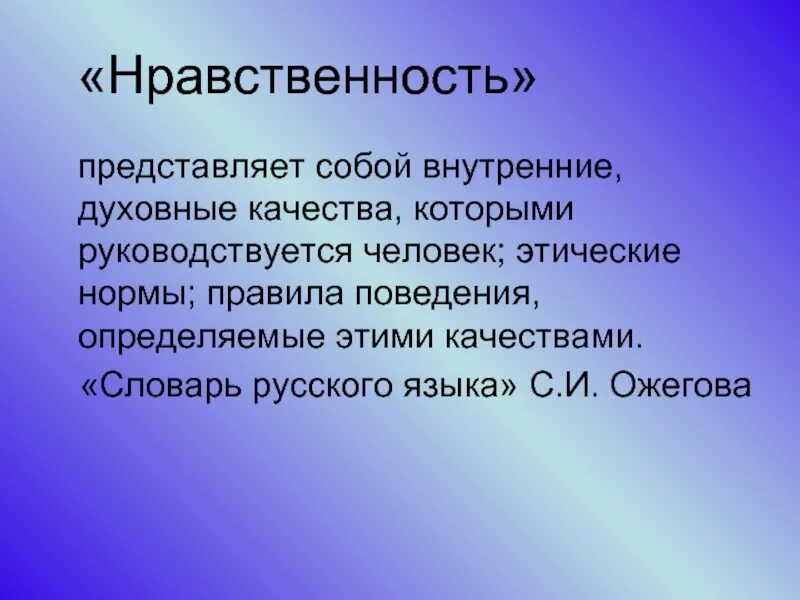 «Нравственность»

представляет собой внутренние, духовные качества, которыми руководствуется человек; этические нормы; правила поведения, определяемые этими качествами.

«Словарь русского языка» С.И. Ожегова